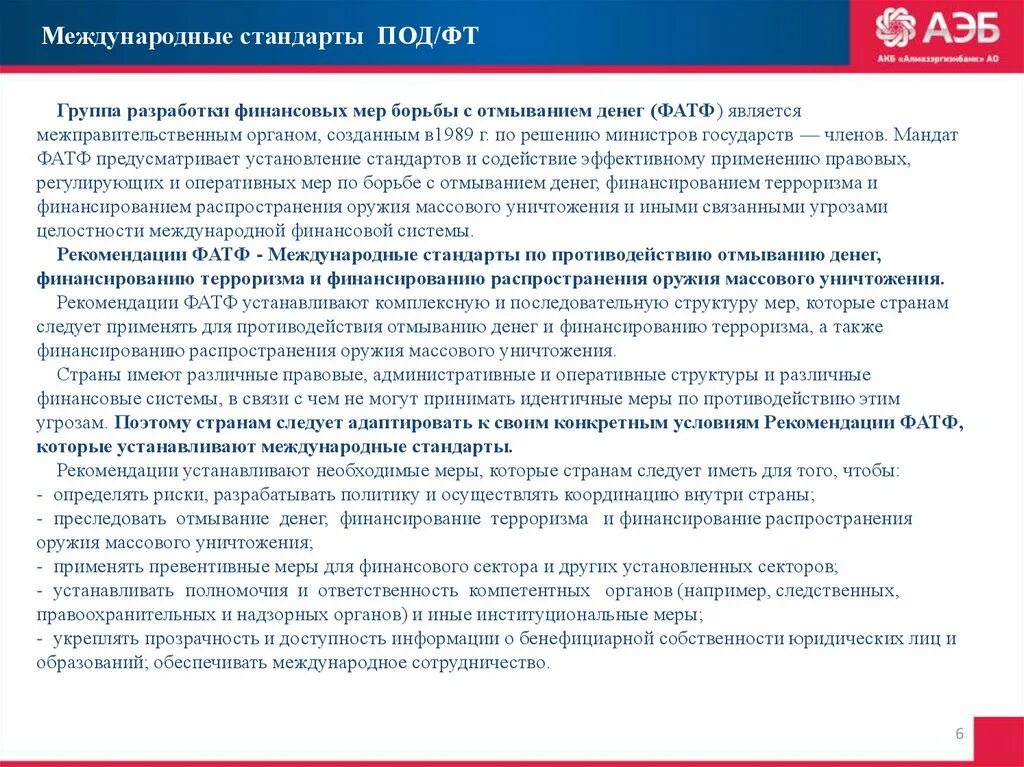 Международные стандарты ПОД/ФТ

АЭБ
АКБ «Алмазэргиэнбанк» АО

Группа разработки финансовых мер борьбы с отмыванием денег (ФАТФ) является межправительственным органом, созданным в1989 г. по решению министров государств — членов. Мандат ФАТФ предусматривает установление стандартов и содействие эффективному применению правовых, регулирующих и оперативных мер по борьбе с отмыванием денег, финансированием терроризма и финансированием распространения оружия массового уничтожения и иными связанными угрозами целостности международной финансовой системы.

Рекомендации ФАТФ - Международные стандарты по противодействию отмыванию денег, финансированию терроризма и финансированию распространения оружия массового уничтожения.

Рекомендации ФАТФ устанавливают комплексную и последовательную структуру мер, которые странам следует применять для противодействия отмыванию денег и финансированию терроризма, а также финансированию распространения оружия массового уничтожения.

Страны имеют различные правовые, административные и оперативные структуры и различные финансовые системы, в связи с чем не могут принимать идентичные меры по противодействию этим угрозам. Поэтому странам следует адаптировать к своим конкретным условиям Рекомендации ФАТФ, которые устанавливают международные стандарты.

Рекомендации устанавливают необходимые меры, которые странам следует иметь для того, чтобы:
- определять риски, разрабатывать политику и осуществлять координацию внутри страны;
- преследовать отмывание денег, финансирование терроризма и финансирование распространения оружия массового уничтожения;
- применять превентивные меры для финансового сектора и других установленных секторов;
- устанавливать полномочия и ответственность компетентных органов (например, следственных, правоохранительных и надзорных органов) и иные институциональные меры;
- укреплять прозрачность и доступность информации о бенефициарной собственности юридических лиц и образований; обеспечивать международное сотрудничество.

6